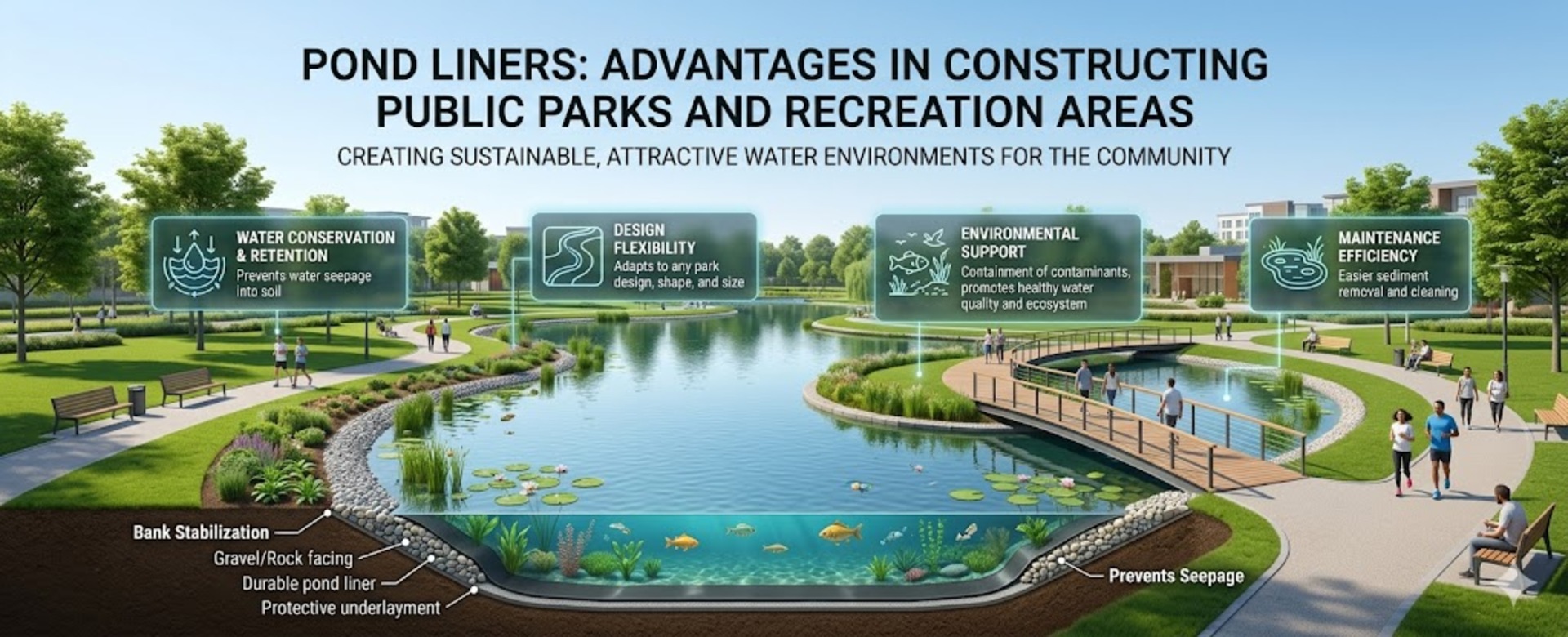 POND LINERS: ADVANTAGES IN CONSTRUCTING PUBLIC PARKS AND RECREATION AREAS

CREATING SUSTAINABLE, ATTRACTIVE WATER ENVIRONMENTS FOR THE COMMUNITY

WATER CONSERVATION & RETENTION
Prevents water seepage into soil

DESIGN FLEXIBILITY
Adapts to any park design, shape, and size

ENVIRONMENTAL SUPPORT
Containment of contaminants, promotes healthy water quality and ecosystem

MAINTENANCE EFFICIENCY
Easier sediment removal and cleaning

Bank Stabilization
Gravel/Rock facing
Durable pond liner
Protective underlayment

Prevents Seepage